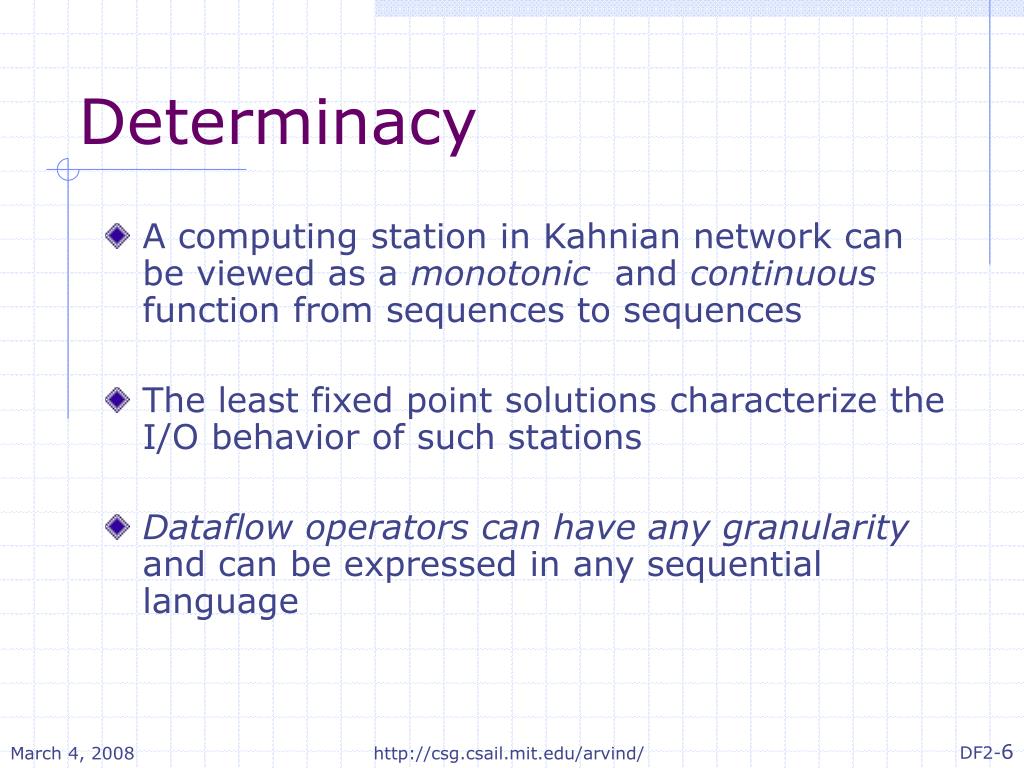 Determinacy

A computing station in Kahnian network can be viewed as a monotonic and continuous function from sequences to sequences

The least fixed point solutions characterize the I/O behavior of such stations

Dataflow operators can have any granularity and can be expressed in any sequential language

March 4, 2008

http://csg.csail.mit.edu/arvind/

DF2-6